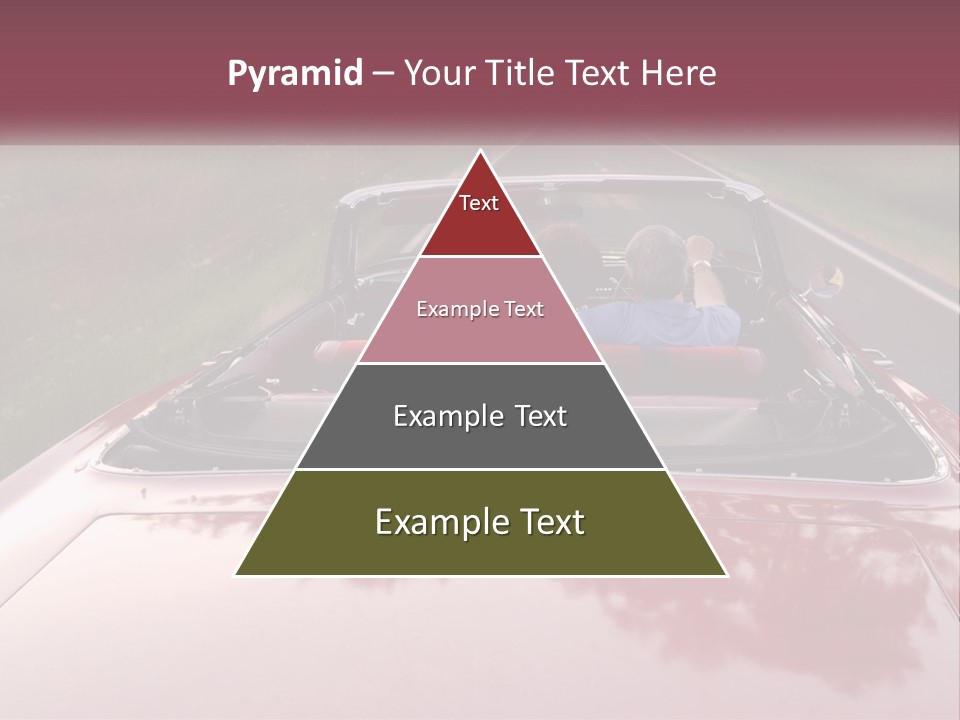 Pyramid – Your Title Text Here

Text

Example Text

Example Text

Example Text